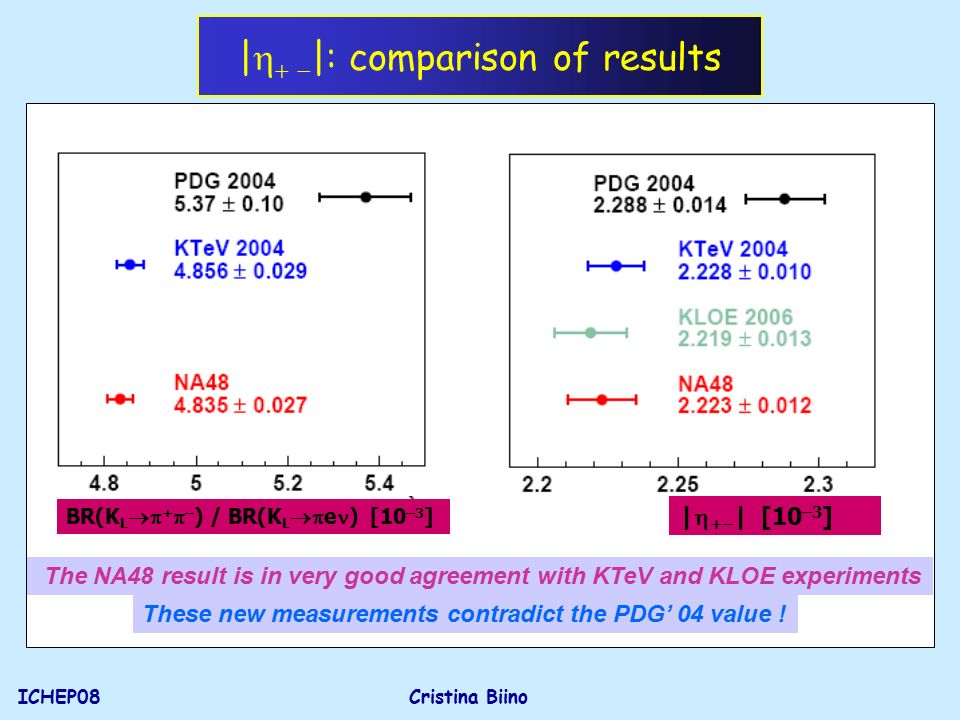 $|\eta_{+-}|$: comparison of results

PDG 2004
$5.37 \pm 0.10$

KTeV 2004
$4.856 \pm 0.029$

NA48
$4.835 \pm 0.027$

4.8 5 5.2 5.4

BR($K_L \to \pi^+\pi^-$) / BR($K_L \to \pi e \nu$) [$10^{-3}$]

PDG 2004
$2.288 \pm 0.014$

KTeV 2004
$2.228 \pm 0.010$

KLOE 2006
$2.219 \pm 0.013$

NA48
$2.223 \pm 0.012$

2.2 2.25 2.3

$|\eta_{+-}|$ [$10^{-3}$]

The NA48 result is in very good agreement with KTeV and KLOE experiments

These new measurements contradict the PDG' 04 value !

ICHEP08

Cristina Biino